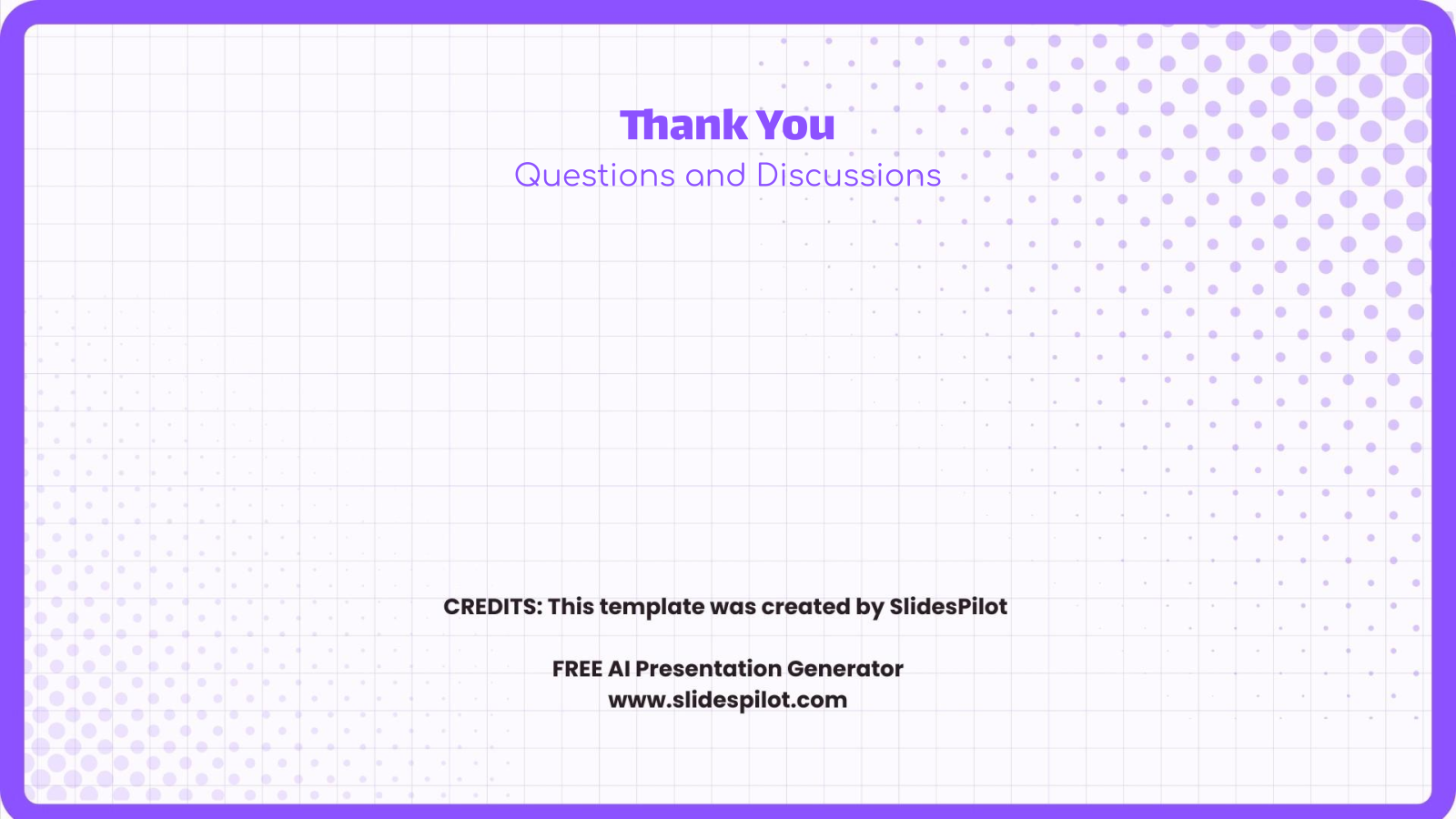 Thank You
Questions and Discussions

CREDITS: This template was created by SlidesPilot

FREE AI Presentation Generator
www.slidespilot.com